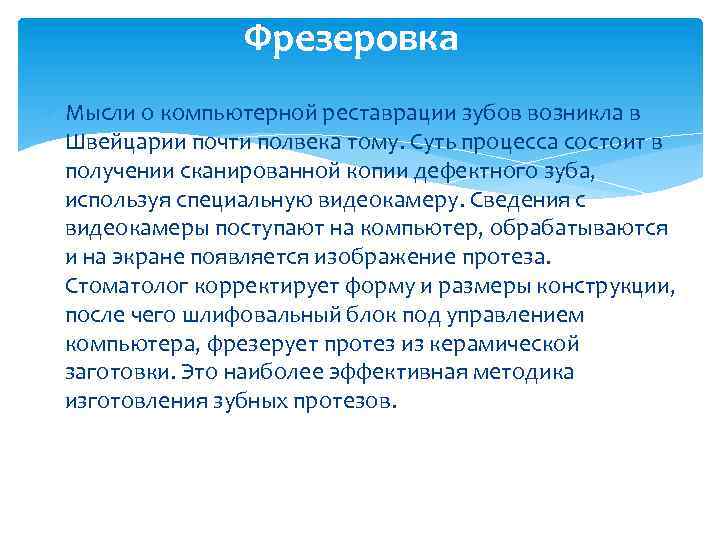 Фрезеровка

Мысли о компьютерной реставрации зубов возникла в Швейцарии почти полвека тому. Суть процесса состоит в получении сканированной копии дефектного зуба, используя специальную видеокамеру. Сведения с видеокамеры поступают на компьютер, обрабатываются и на экране появляется изображение протеза. Стоматолог корректирует форму и размеры конструкции, после чего шлифовальный блок под управлением компьютера, фрезерует протез из керамической заготовки. Это наиболее эффективная методика изготовления зубных протезов.